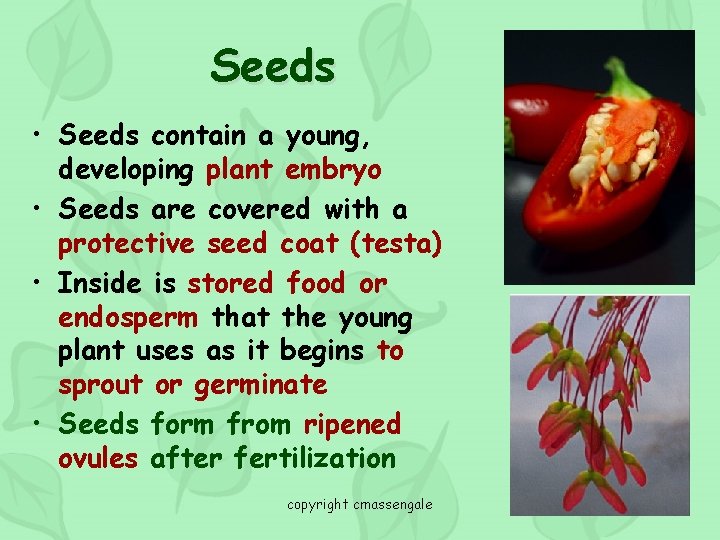 Seeds

• Seeds contain a young, developing plant embryo
• Seeds are covered with a protective seed coat (testa)
• Inside is stored food or endosperm that the young plant uses as it begins to sprout or germinate
• Seeds form from ripened ovules after fertilization

copyright cmassengale